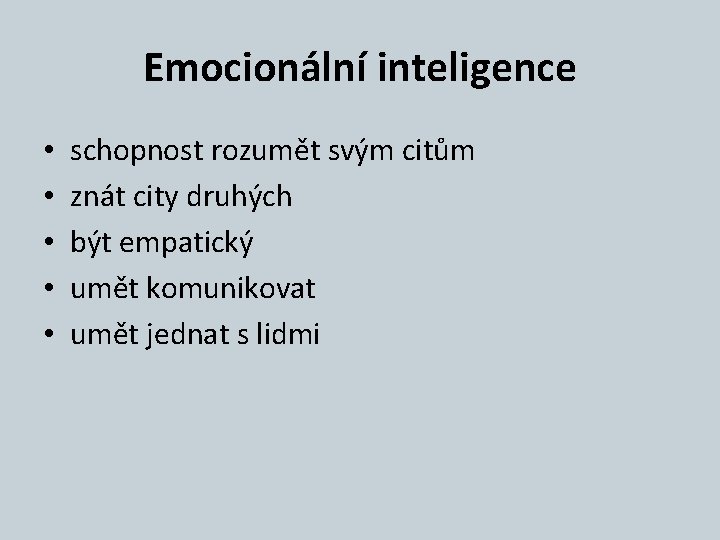 Emocionální inteligence

• schopnost rozumět svým citům
• znát city druhých
• být empatický
• umět komunikovat
• umět jednat s lidmi